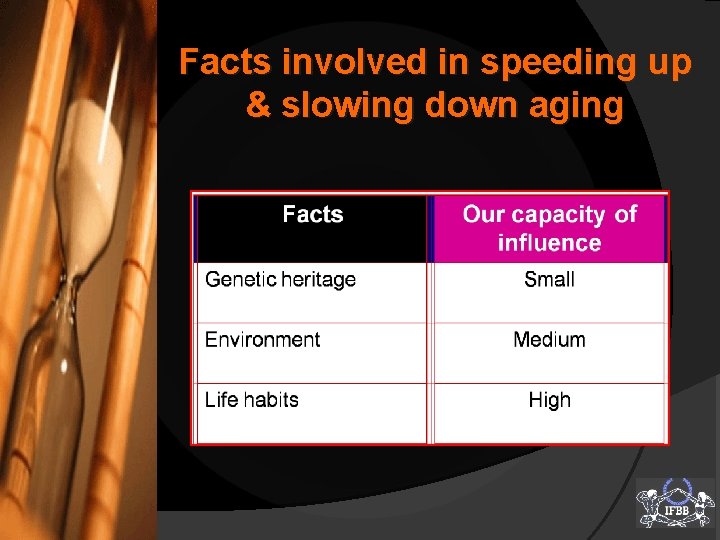 Facts involved in speeding up & slowing down aging

| Facts | Our capacity of influence |
|---|---|
| Genetic heritage | Small |
| Environment | Medium |
| Life habits | High |

IFBB